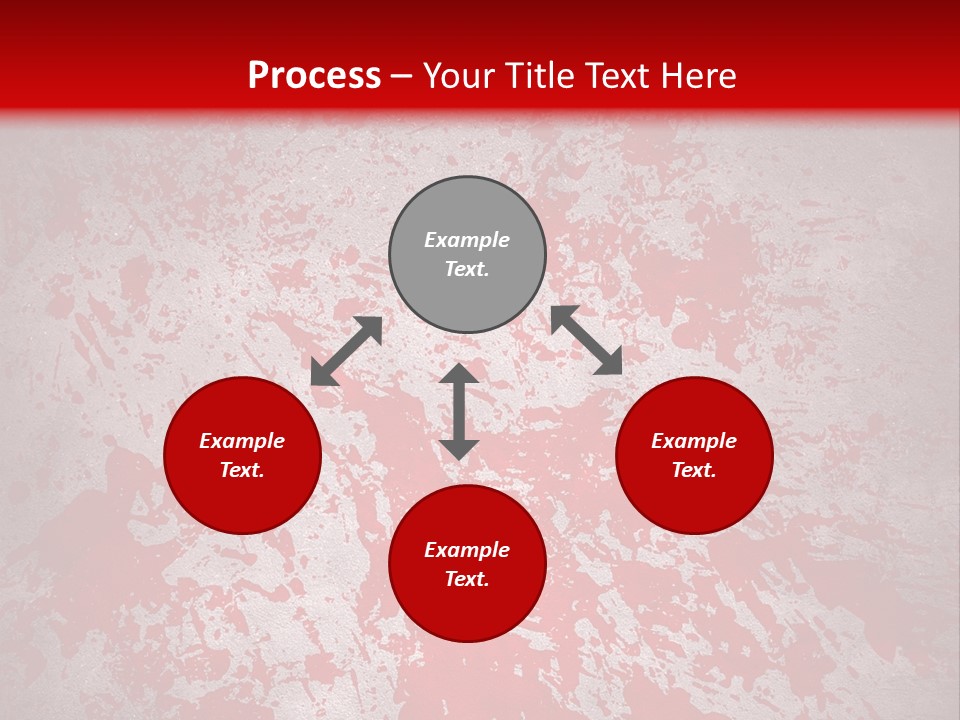 Process – Your Title Text Here

Example Text.

Example Text.

Example Text.

Example Text.